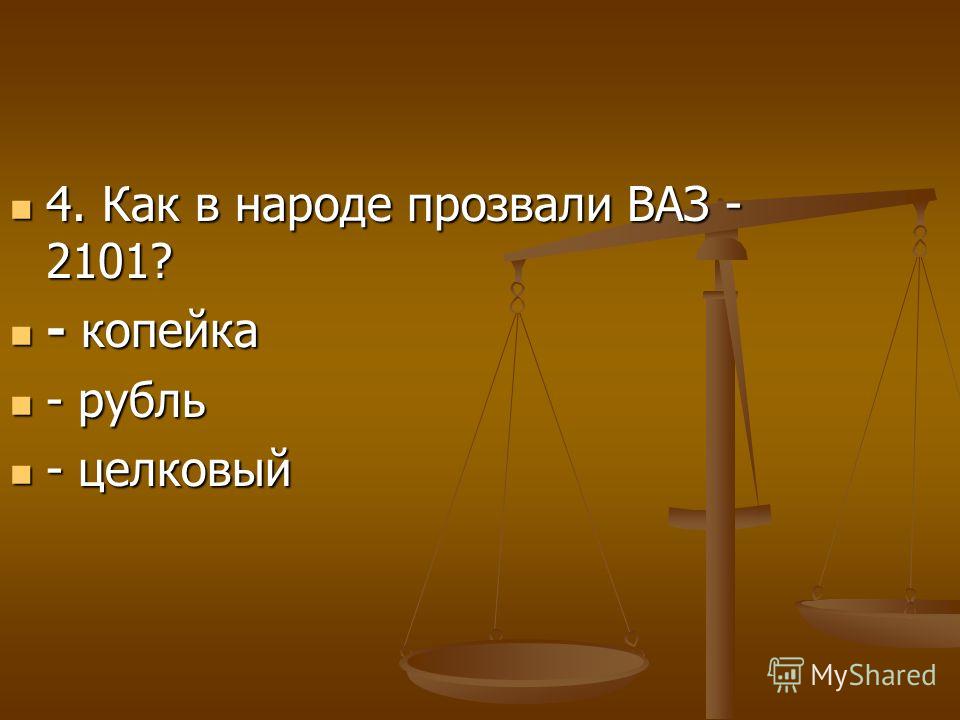 4. Как в народе прозвали ВАЗ - 2101?

- копейка

- рубль

- целковый

MyShared